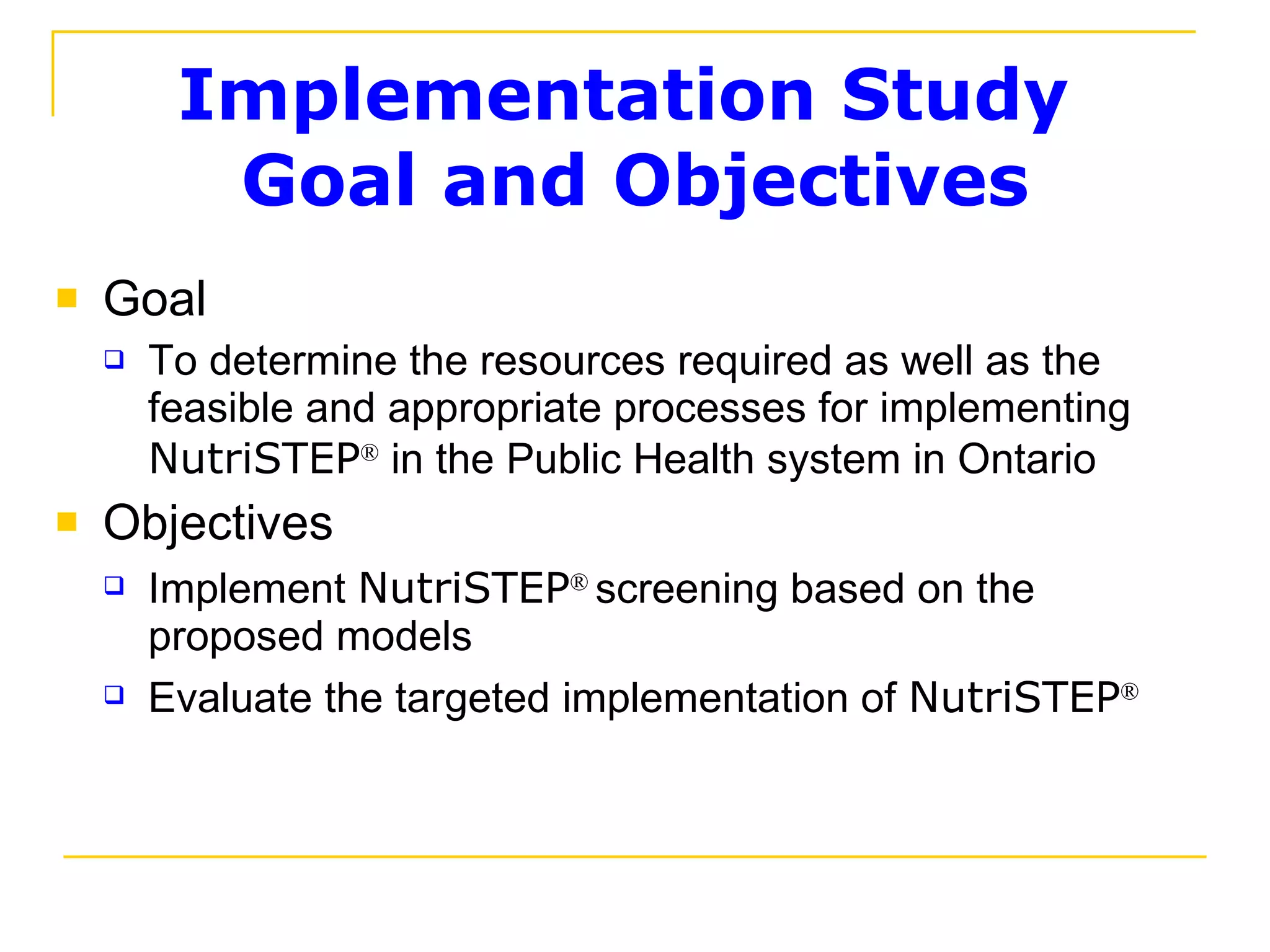 Implementation Study Goal and Objectives

Goal

To determine the resources required as well as the feasible and appropriate processes for implementing NutriSTEP® in the Public Health system in Ontario

Objectives

Implement NutriSTEP® screening based on the proposed models

Evaluate the targeted implementation of NutriSTEP®